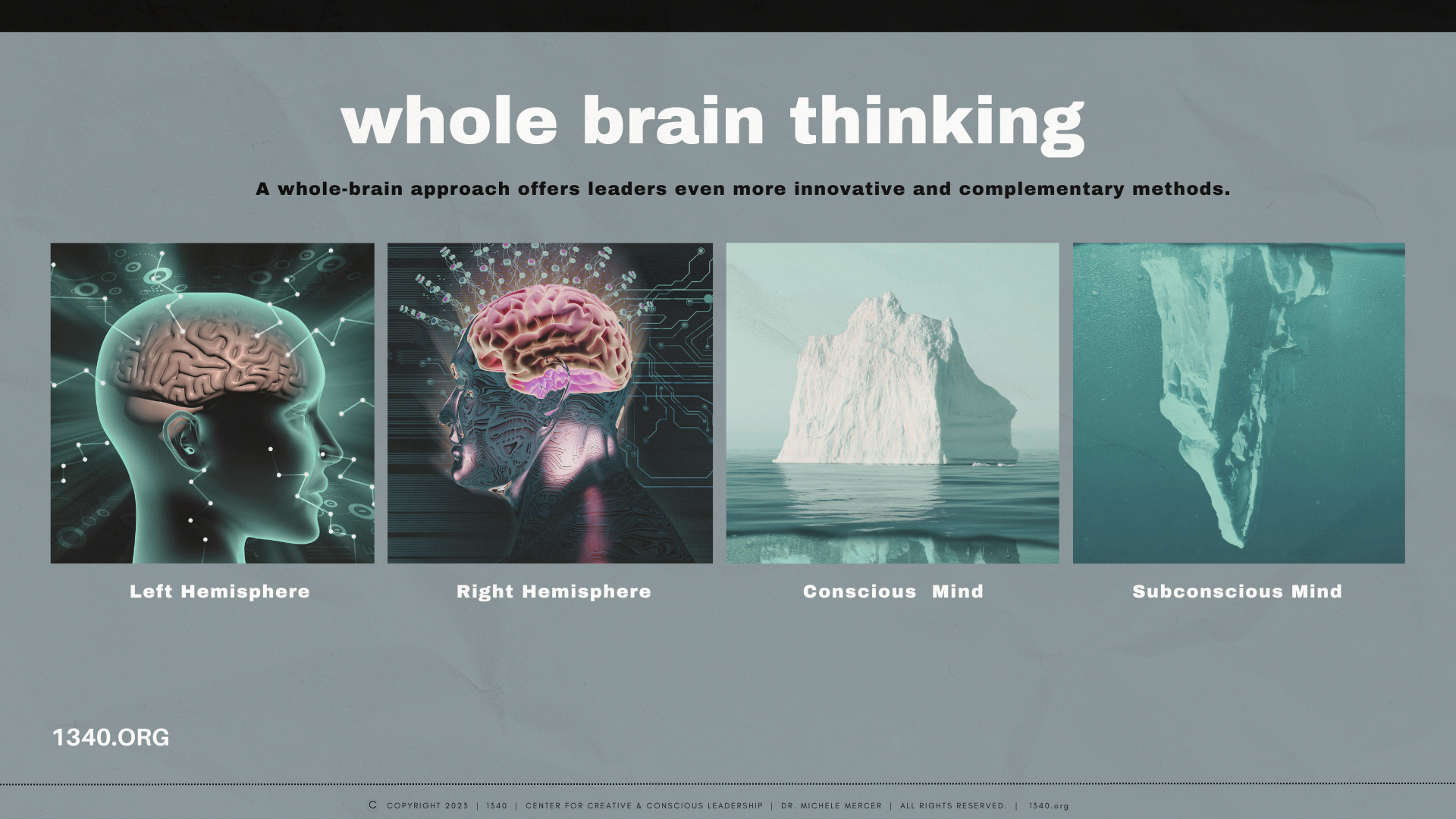 whole brain thinking

A whole-brain approach offers leaders even more innovative and complementary methods.

Left Hemisphere

Right Hemisphere

Conscious Mind

Subconscious Mind

1340.ORG

C COPYRIGHT 2023 | 1340 | CENTER FOR CREATIVE & CONSCIOUS LEADERSHIP | DR. MICHELE MERCER | ALL RIGHTS RESERVED. | 1340.org